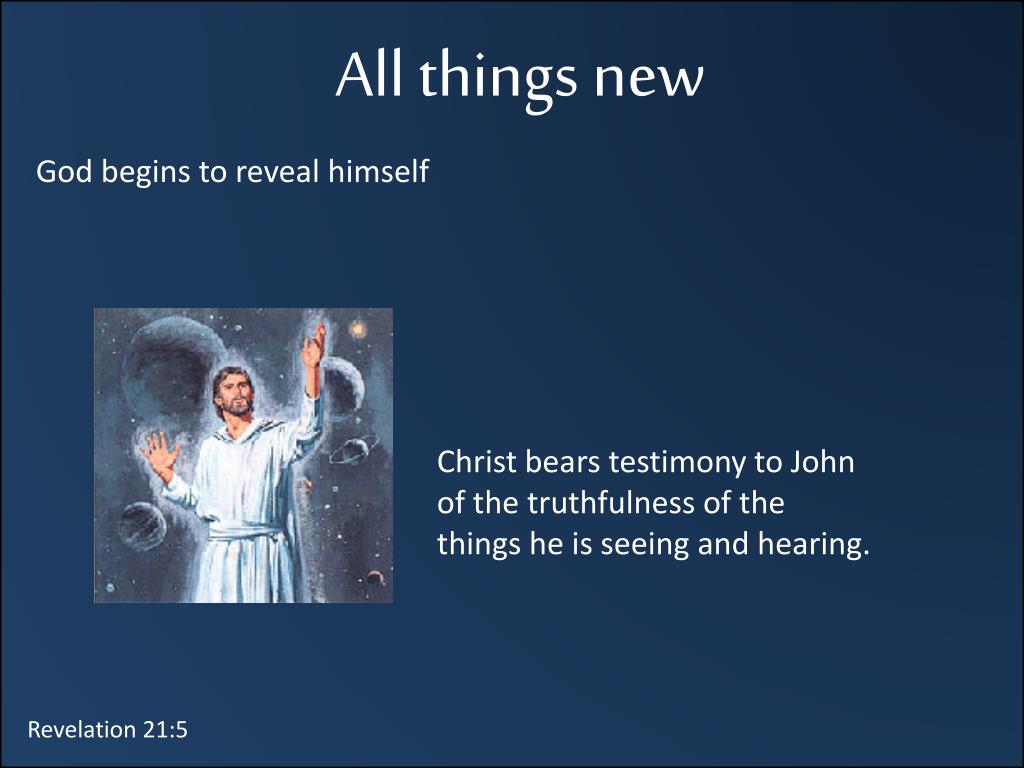 All things new

God begins to reveal himself

Christ bears testimony to John of the truthfulness of the things he is seeing and hearing.

Revelation 21:5